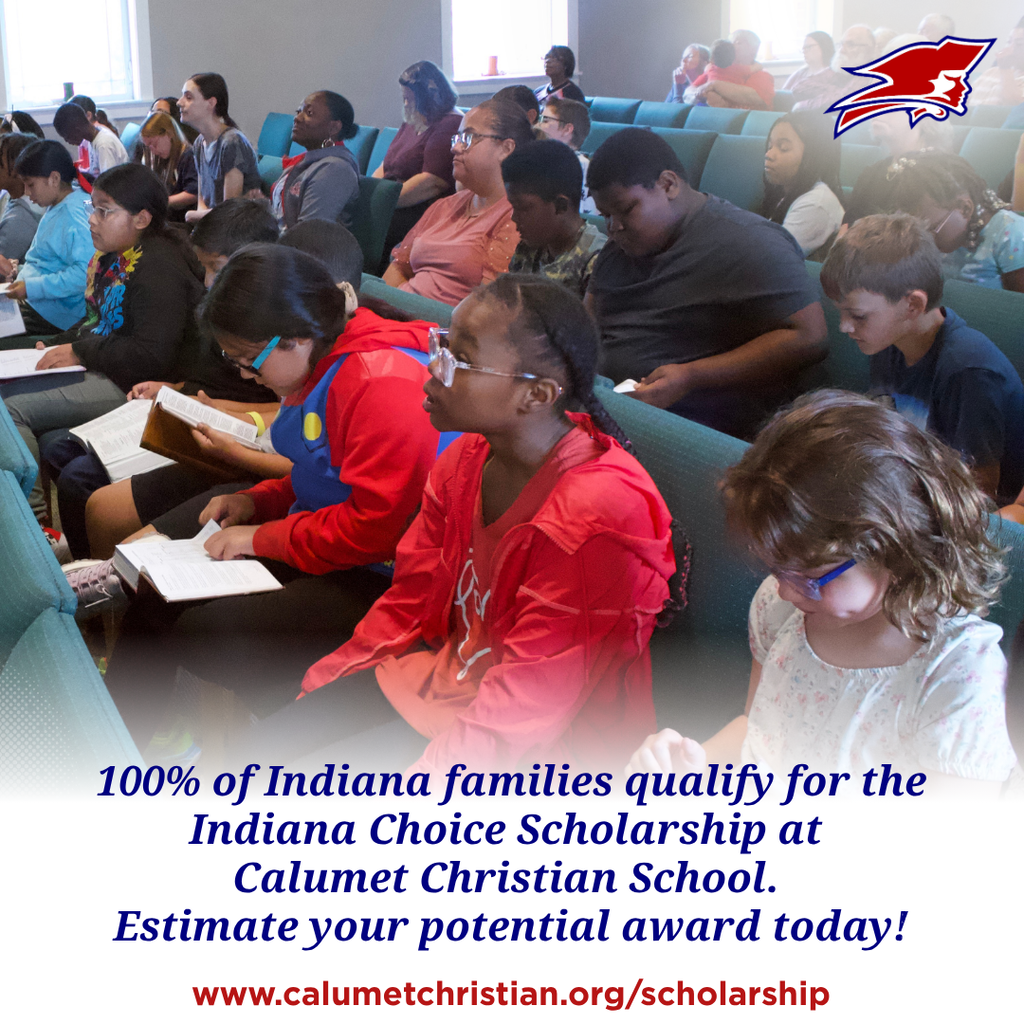 100% of Indiana families qualify for the Indiana Choice Scholarship at Calumet Christian School. Estimate your potential award today!

www.calumetchristian.org/scholarship